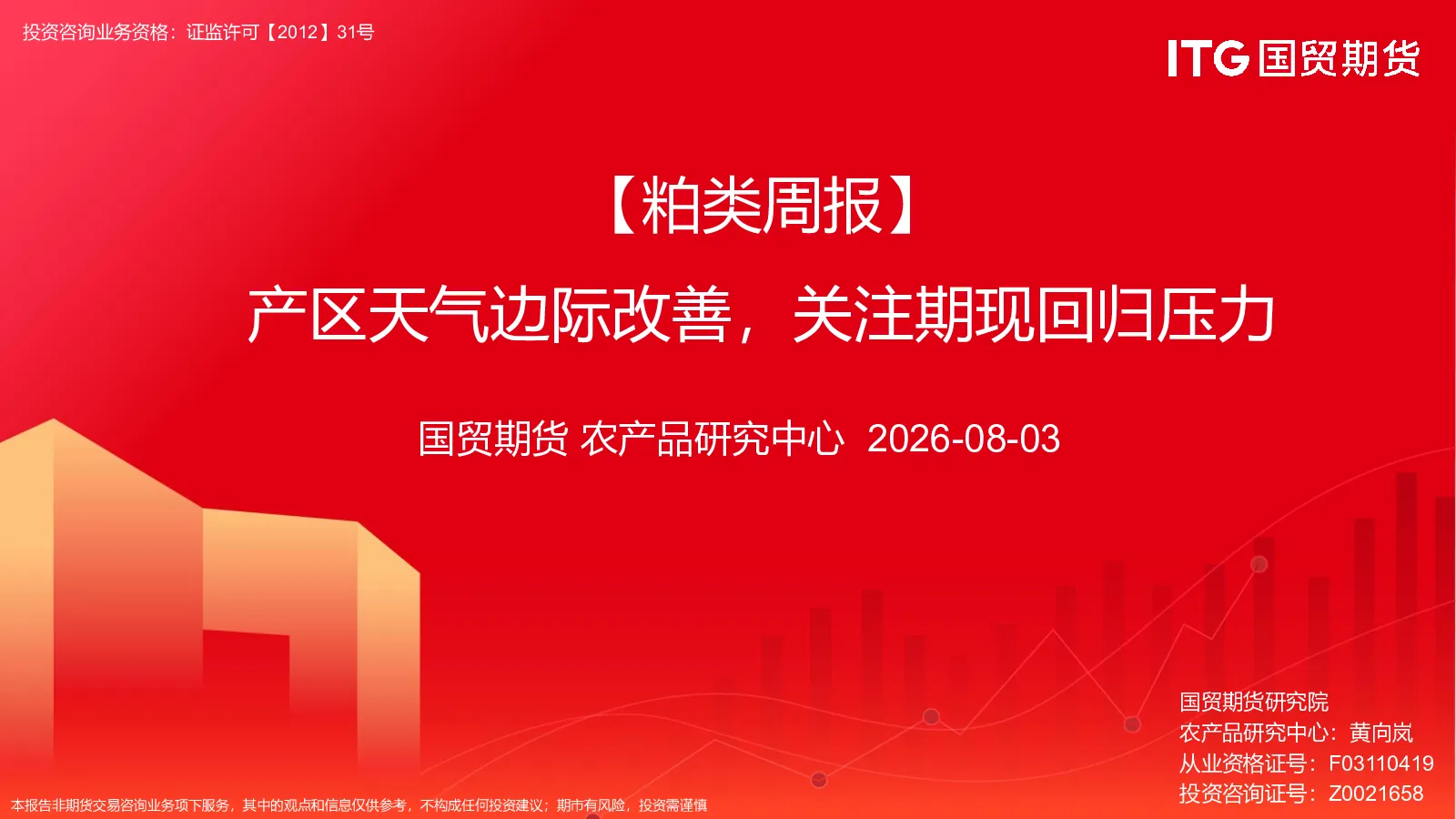 投资咨询业务资格：证监许可【2012】31号

ITG 国贸期货

【粕类周报】

产区天气边际改善，关注期现回归压力

国贸期货 农产品研究中心 2026-08-03

国贸期货研究院
农产品研究中心：黄向岚
从业资格证号：F03110419
投资咨询证号：Z0021658

本报告非期货交易咨询业务项下服务，其中的观点和信息仅供参考，不构成任何投资建议；期市有风险，投资需谨慎